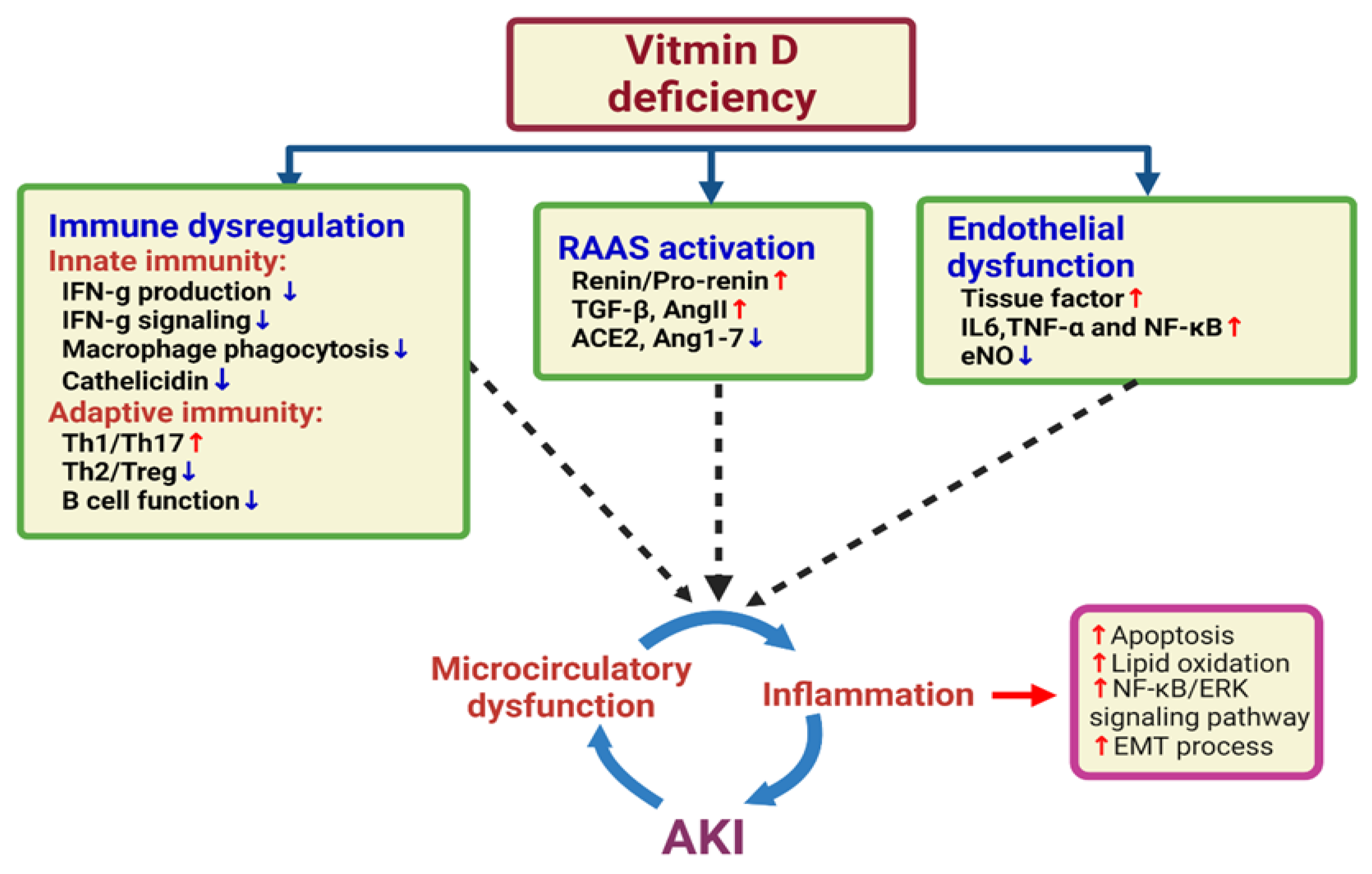 Vitmin D deficiency

Immune dysregulation
Innate immunity:
IFN-g production ↓
IFN-g signaling ↓
Macrophage phagocytosis ↓
Cathelicidin ↓
Adaptive immunity:
Th1/Th17 ↑
Th2/Treg ↓
B cell function ↓

RAAS activation
Renin/Pro-renin ↑
TGF-β, AngII ↑
ACE2, Ang1-7 ↓

Endothelial dysfunction
Tissue factor ↑
IL6,TNF-α and NF-κB ↑
eNO ↓

Microcirculatory dysfunction
Inflammation
AKI

↑ Apoptosis
↑ Lipid oxidation
↑ NF-κB/ERK signaling pathway
↑ EMT process